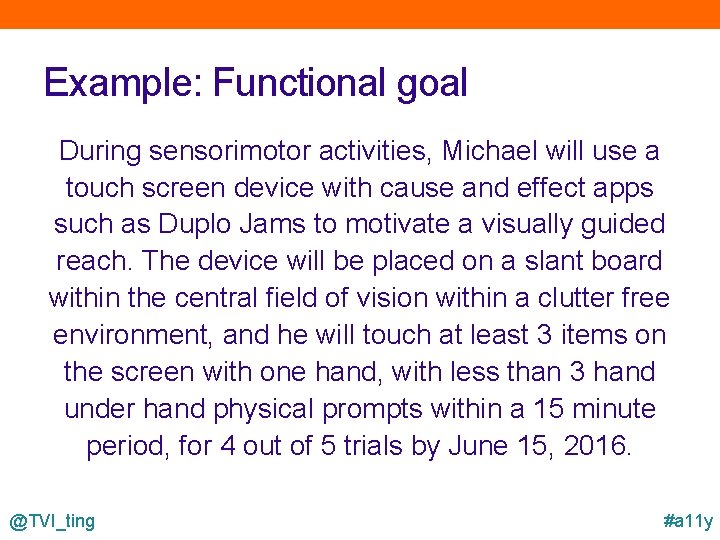 Example: Functional goal

During sensorimotor activities, Michael will use a touch screen device with cause and effect apps such as Duplo Jams to motivate a visually guided reach. The device will be placed on a slant board within the central field of vision within a clutter free environment, and he will touch at least 3 items on the screen with one hand, with less than 3 hand under hand physical prompts within a 15 minute period, for 4 out of 5 trials by June 15, 2016.

@TVI_ting

#a11y